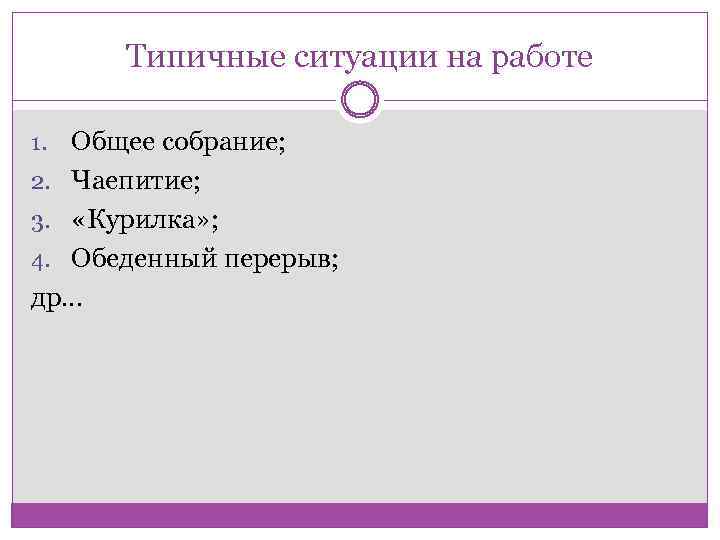 Типичные ситуации на работе

1. Общее собрание;
2. Чаепитие;
3. «Курилка»;
4. Обеденный перерыв;
др…